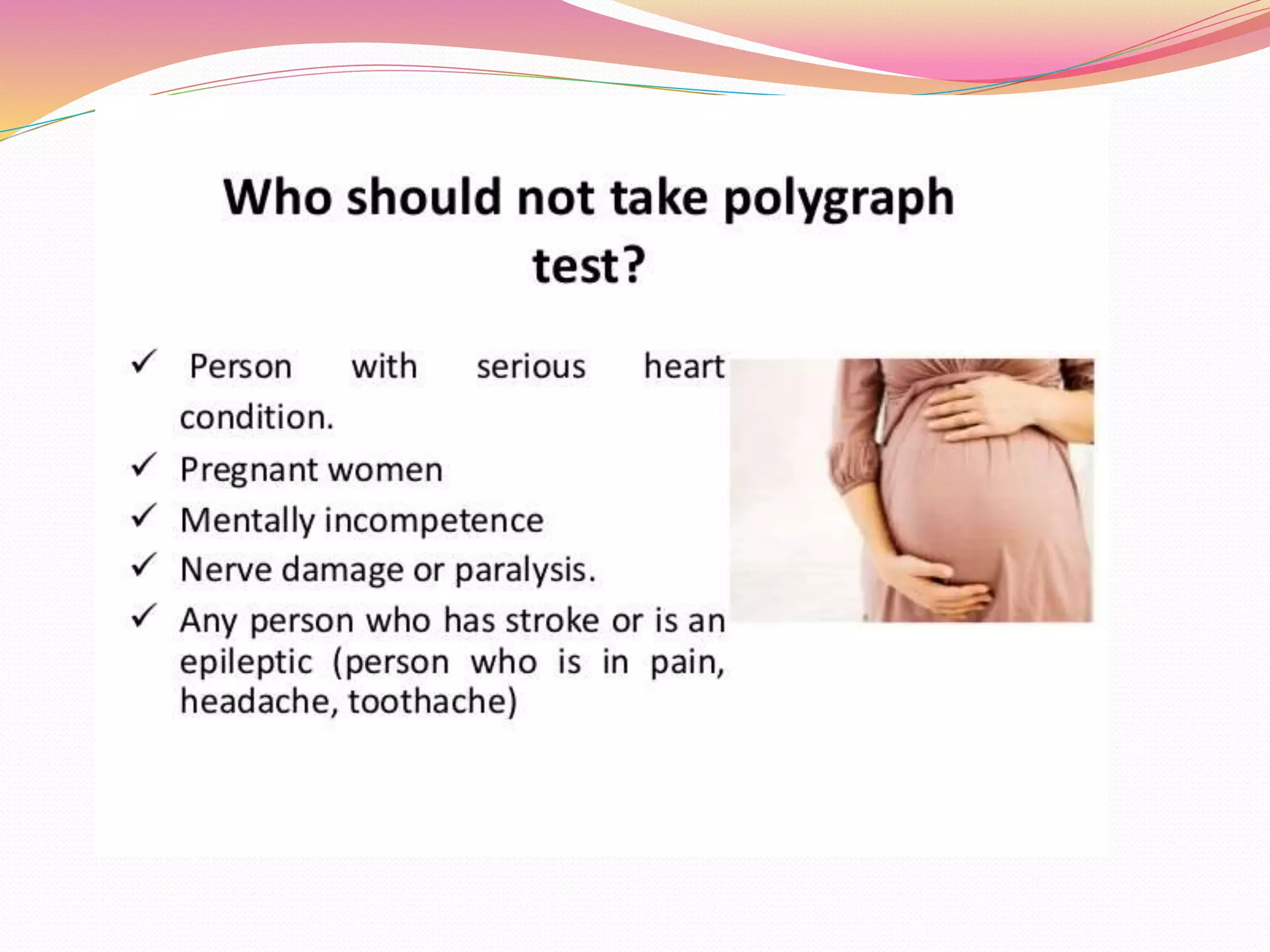 Who should not take polygraph test?

✓ Person with serious heart condition.
✓ Pregnant women
✓ Mentally incompetence
✓ Nerve damage or paralysis.
✓ Any person who has stroke or is an epileptic (person who is in pain, headache, toothache)